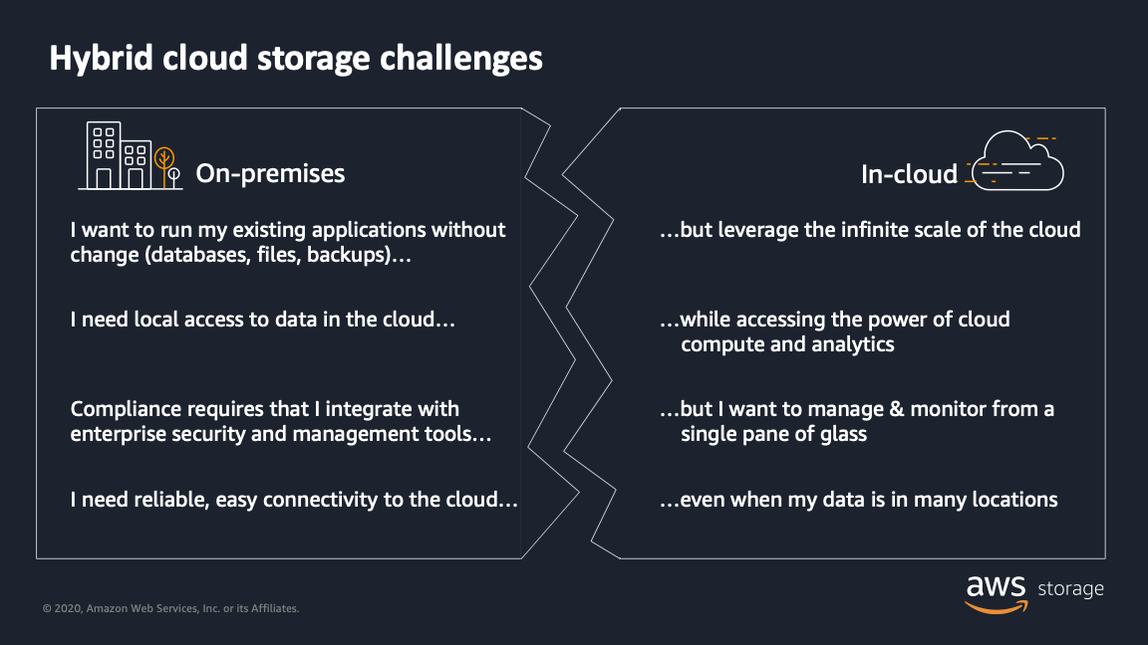 Hybrid cloud storage challenges

On-premises

I want to run my existing applications without change (databases, files, backups)…

I need local access to data in the cloud…

Compliance requires that I integrate with enterprise security and management tools…

I need reliable, easy connectivity to the cloud…

In-cloud

…but leverage the infinite scale of the cloud

…while accessing the power of cloud compute and analytics

…but I want to manage & monitor from a single pane of glass

…even when my data is in many locations

© 2020, Amazon Web Services, Inc. or its Affiliates.

aws storage